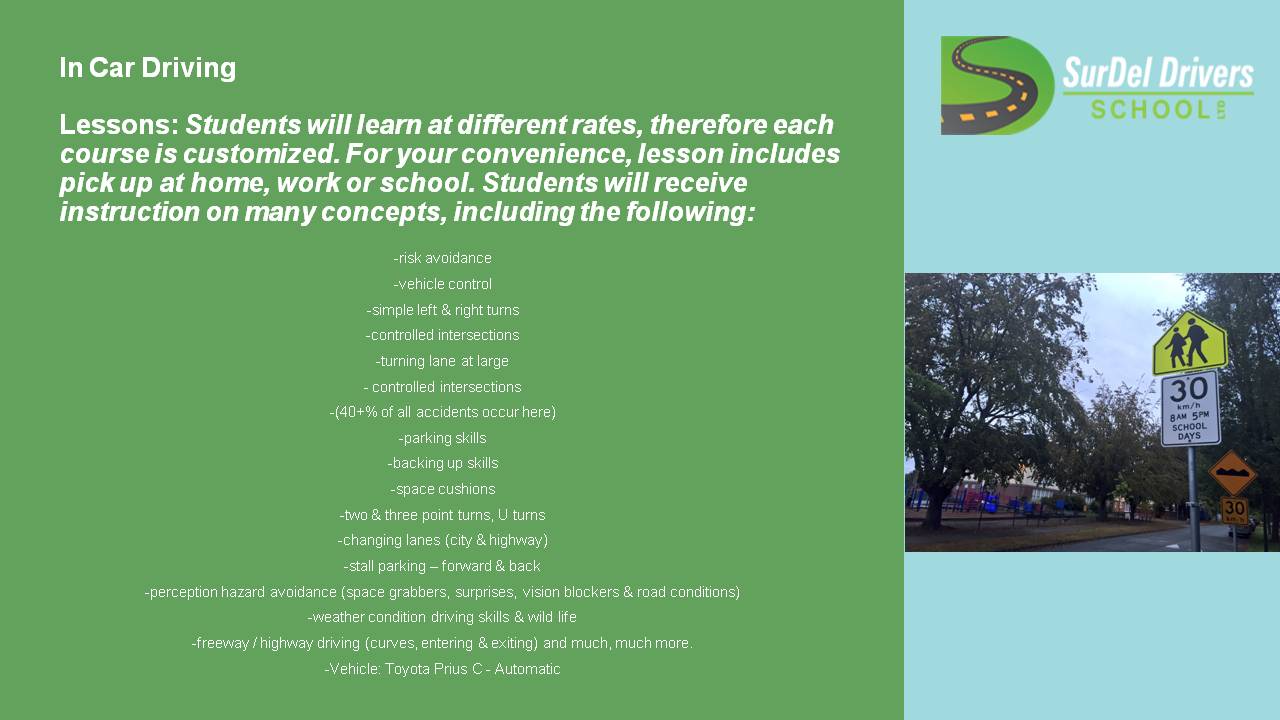 In Car Driving

Lessons: Students will learn at different rates, therefore each course is customized. For your convenience, lesson includes pick up at home, work or school. Students will receive instruction on many concepts, including the following:

-risk avoidance
-vehicle control
-simple left & right turns
-controlled intersections
-turning lane at large
- controlled intersections
-(40+% of all accidents occur here)
-parking skills
-backing up skills
-space cushions
-two & three point turns, U turns
-changing lanes (city & highway)
-stall parking – forward & back
-perception hazard avoidance (space grabbers, surprises, vision blockers & road conditions)
-weather condition driving skills & wild life
-freeway / highway driving (curves, entering & exiting) and much, much more.
-Vehicle: Toyota Prius C - Automatic

SurDel Drivers SCHOOL LTD

30 km/h 8AM 5PM SCHOOL DAYS

30 km/h